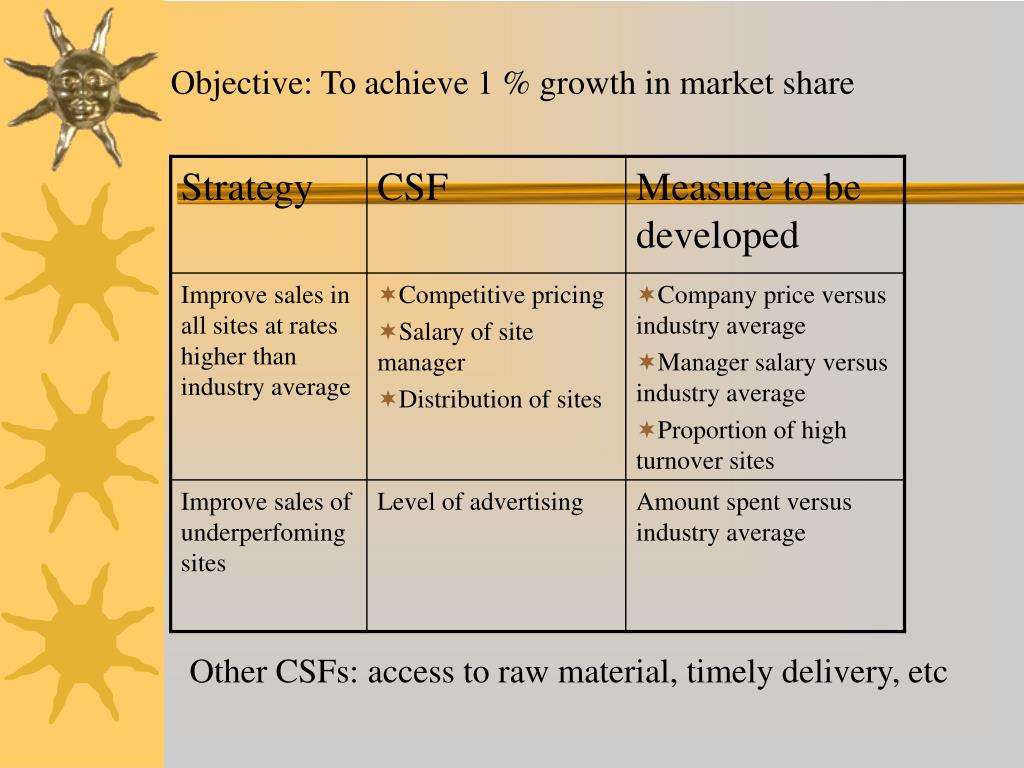 Objective: To achieve 1 % growth in market share

| Strategy | CSF | Measure to be developed |
|---|---|---|
| Improve sales in all sites at rates higher than industry average | ✶Competitive pricing ✶Salary of site manager ✶Distribution of sites | ✶Company price versus industry average ✶Manager salary versus industry average ✶Proportion of high turnover sites |
| Improve sales of underperfoming sites | Level of advertising | Amount spent versus industry average |

Other CSFs: access to raw material, timely delivery, etc